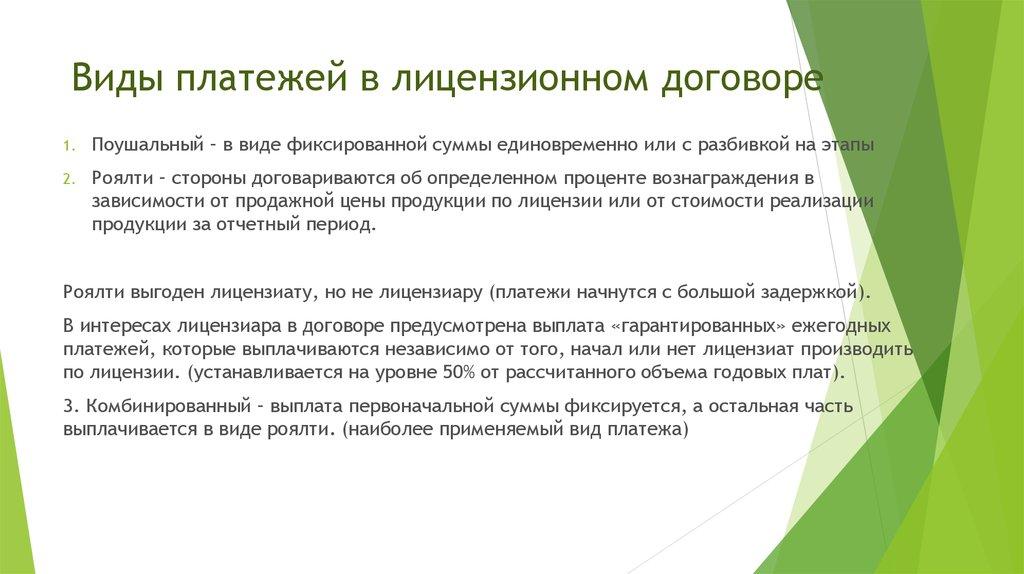 Виды платежей в лицензионном договоре

1. Поушальный – в виде фиксированной суммы единовременно или с разбивкой на этапы
2. Роялти – стороны договариваются об определенном проценте вознаграждения в зависимости от продажной цены продукции по лицензии или от стоимости реализации продукции за отчетный период.

Роялти выгоден лицензиату, но не лицензиару (платежи начнутся с большой задержкой).

В интересах лицензиара в договоре предусмотрена выплата «гарантированных» ежегодных платежей, которые выплачиваются независимо от того, начал или нет лицензиат производить по лицензии. (устанавливается на уровне 50% от рассчитанного объема годовых плат).

3. Комбинированный – выплата первоначальной суммы фиксируется, а остальная часть выплачивается в виде роялти. (наиболее применяемый вид платежа)